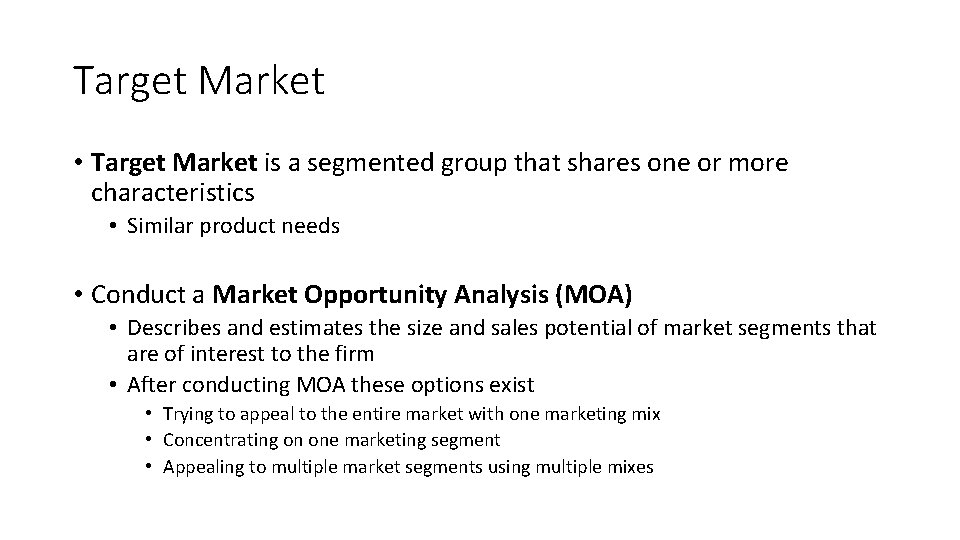 Target Market

• Target Market is a segmented group that shares one or more characteristics
  • Similar product needs

• Conduct a Market Opportunity Analysis (MOA)
  • Describes and estimates the size and sales potential of market segments that are of interest to the firm
  • After conducting MOA these options exist
    • Trying to appeal to the entire market with one marketing mix
    • Concentrating on one marketing segment
    • Appealing to multiple market segments using multiple mixes